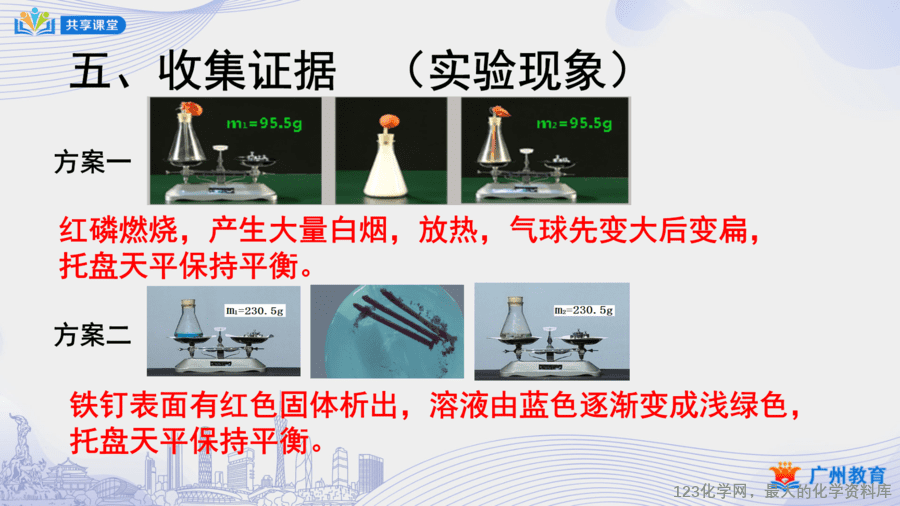 共享课堂

五、收集证据 （实验现象）

方案一

$m_1=95.5g$

$m_2=95.5g$

红磷燃烧，产生大量白烟，放热，气球先变大后变扁，托盘天平保持平衡。

方案二

$m_1=230.5g$

$m_2=230.5g$

铁钉表面有红色固体析出，溶液由蓝色逐渐变成浅绿色，托盘天平保持平衡。

广州教育

123化学网，最大的化学资料库